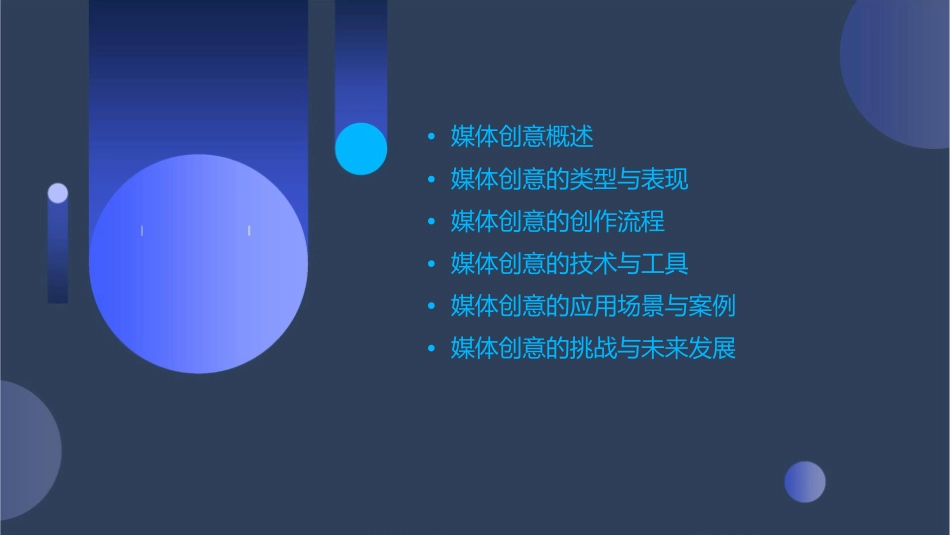 • 媒体创意概述
• 媒体创意的类型与表现
• 媒体创意的创作流程
• 媒体创意的技术与工具
• 媒体创意的应用场景与案例
• 媒体创意的挑战与未来发展